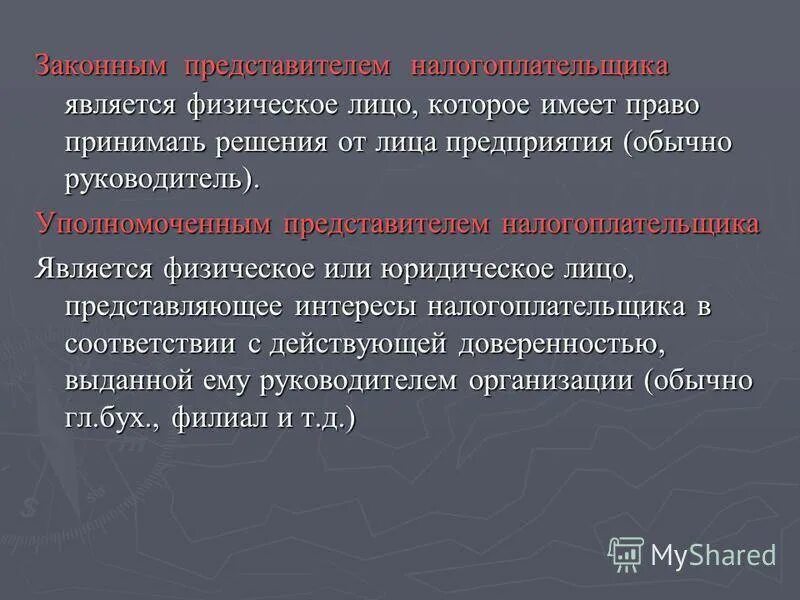 Законным представителем налогоплательщика является физическое лицо, которое имеет право принимать решения от лица предприятия (обычно руководитель).

Уполномоченным представителем налогоплательщика

Является физическое или юридическое лицо, представляющее интересы налогоплательщика в соответствии с действующей доверенностью, выданной ему руководителем организации (обычно гл.бух., филиал и т.д.)

MyShared